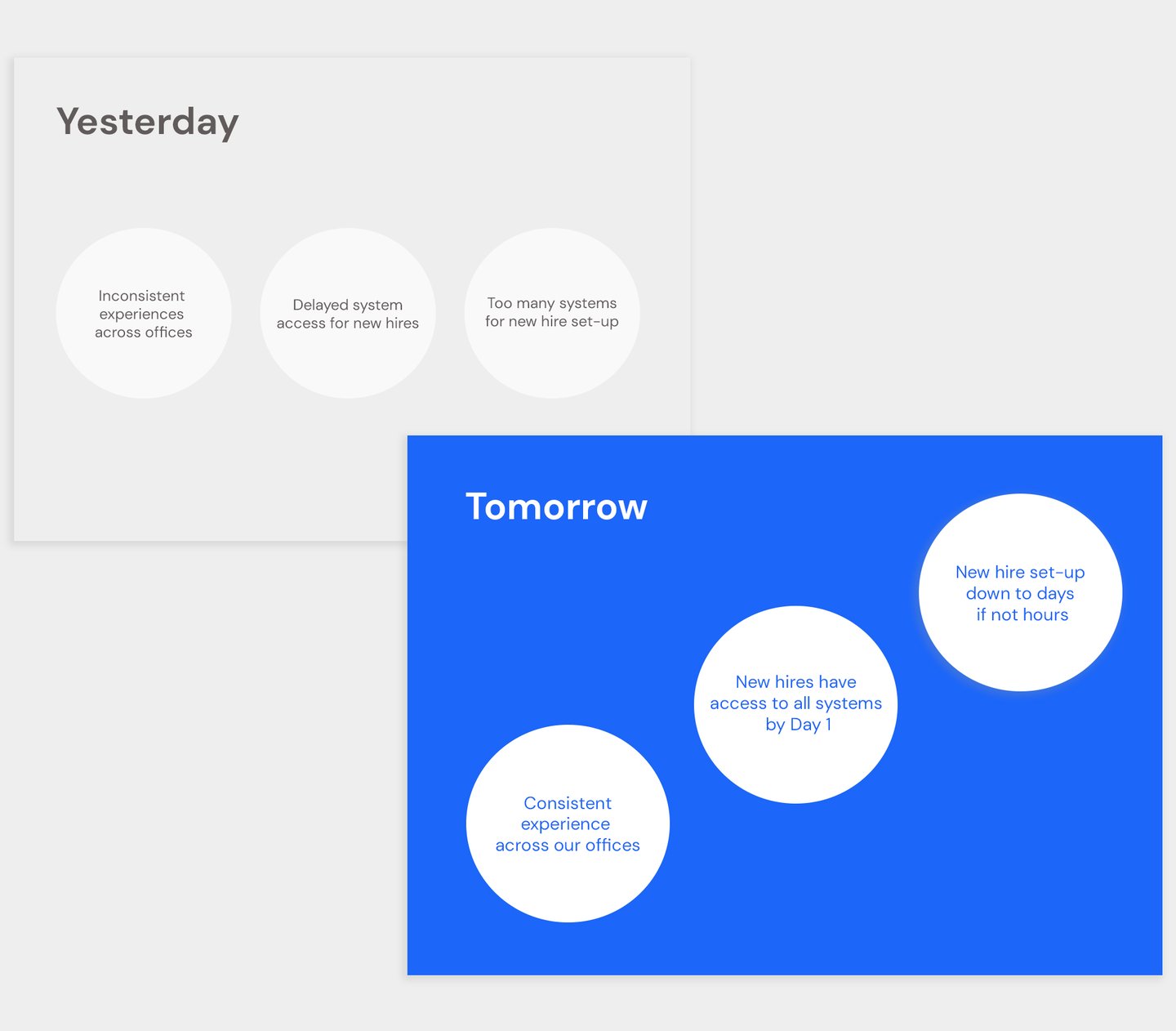 Yesterday

Inconsistent experiences across offices

Delayed system access for new hires

Too many systems for new hire set-up

Tomorrow

New hire set-up down to days if not hours

New hires have access to all systems by Day 1

Consistent experience across our offices